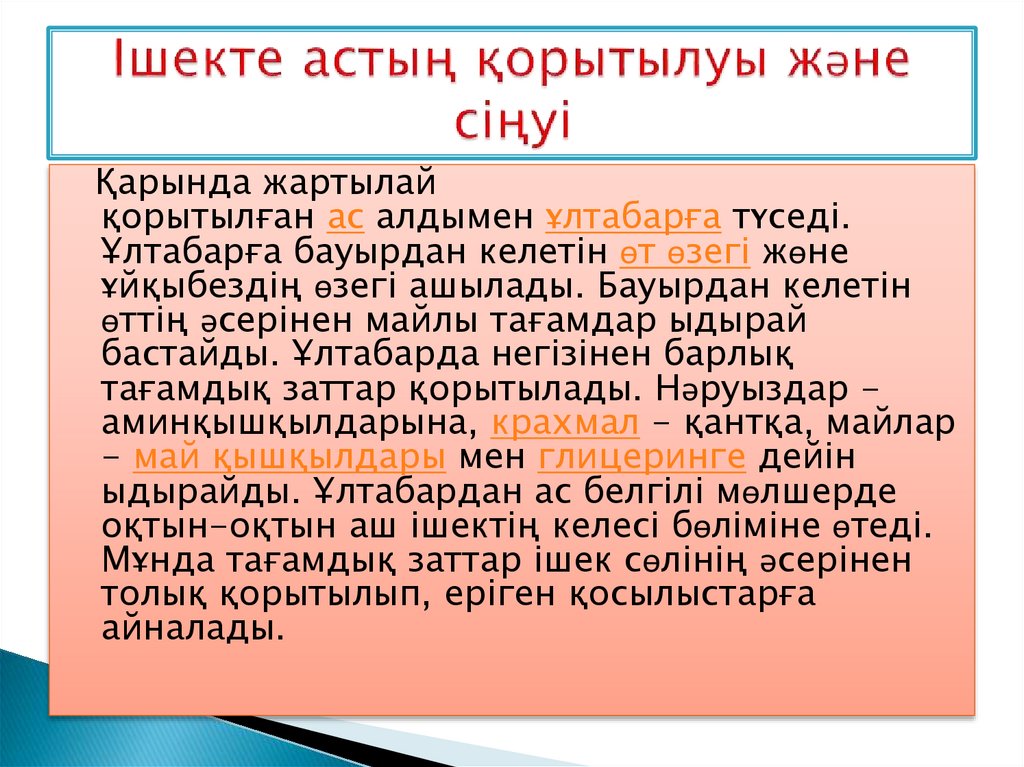 Ішекте астың қорытылуы және сіңуі

Қарында жартылай қорытылған ас алдымен ұлтабарға түседі. Ұлтабарға бауырдан келетін өт өзегі және ұйқыбездің өзегі ашылады. Бауырдан келетін өттің әсерінен майлы тағамдар ыдырай бастайды. Ұлтабарда негізінен барлық тағамдық заттар қорытылады. Нәруыздар – аминқышқылдарына, крахмал – қантқа, майлар – май қышқылдары мен глицеринге дейін ыдырайды. Ұлтабардан ас белгілі мөлшерде оқтын-оқтын аш ішектің келесі бөліміне өтеді. Мұнда тағамдық заттар ішек сөлінің әсерінен толық қорытылып, еріген қосылыстарға айналады.